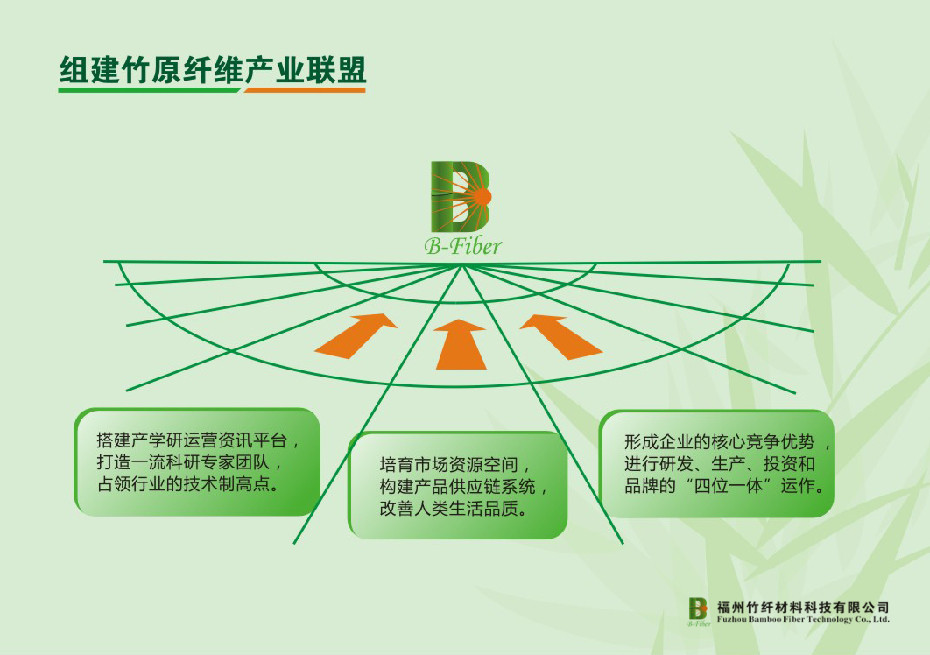 组建竹原纤维产业联盟

B-Fiber

搭建产学研运营资讯平台，打造一流科研专家团队，占领行业的技术制高点。

培育市场资源空间，构建产品供应链系统，改善人类生活品质。

形成企业的核心竞争优势，进行研发、生产、投资和品牌的“四位一体”运作。

B-Fiber 福州竹纤材料科技有限公司
Fuzhou Bamboo Fiber Technology Co., Ltd.